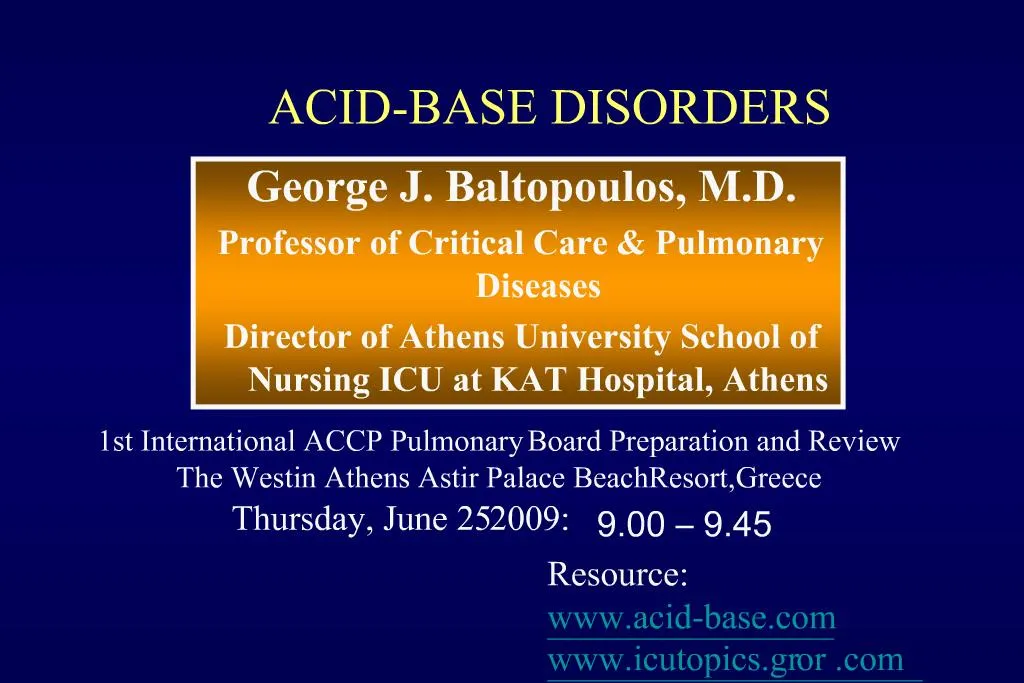 ACID-BASE DISORDERS

George J. Baltopoulos, M.D.

Professor of Critical Care & Pulmonary Diseases

Director of Athens University School of Nursing ICU at KAT Hospital, Athens

1st International ACCP Pulmonary Board Preparation and Review
The Westin Athens Astir Palace BeachResort,Greece
Thursday, June 252009: 9.00 – 9.45

Resource:
www.acid-base.com
www.icutopics.gror .com